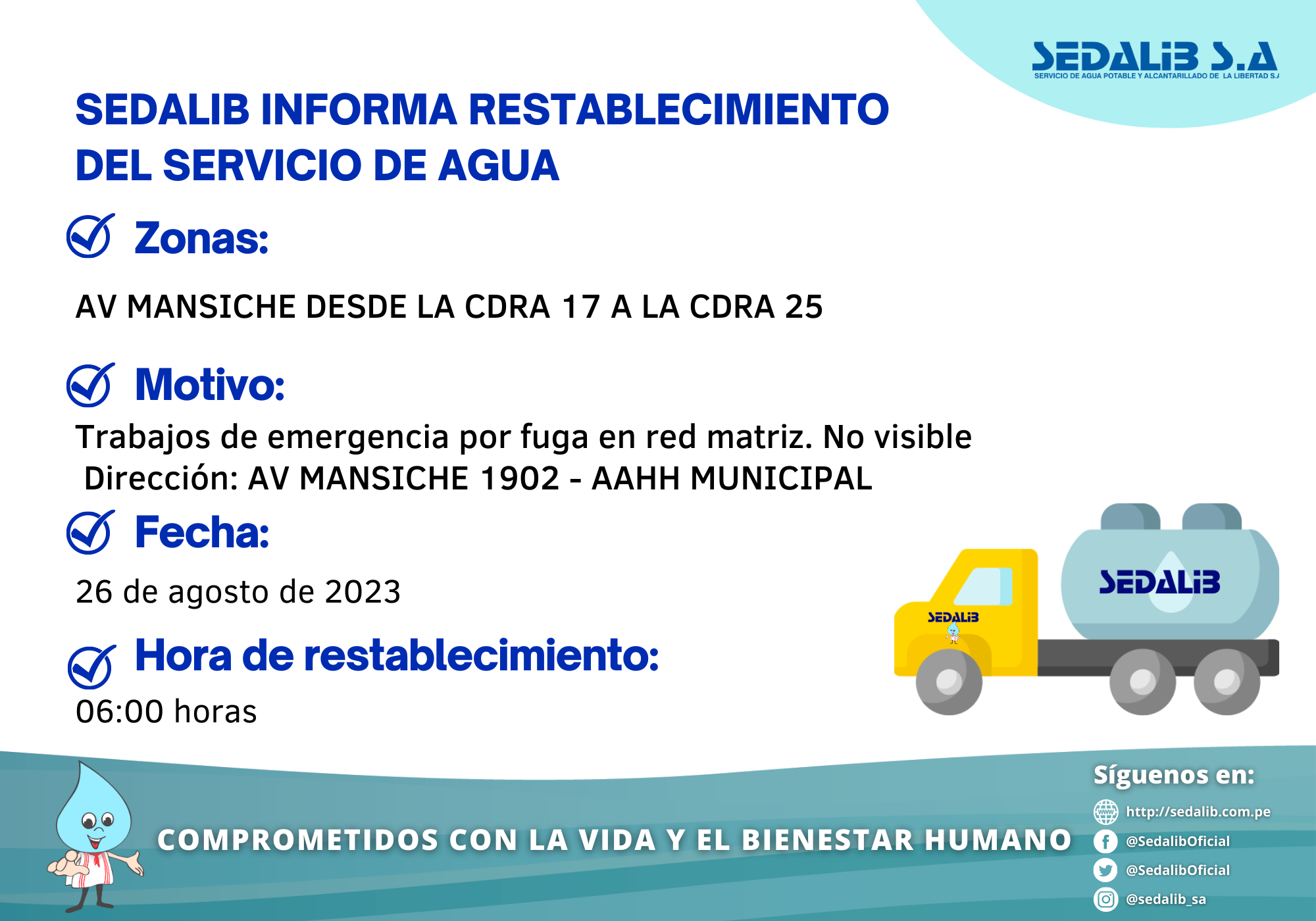 SEDALIB S.A
SERVICIO DE AGUA POTABLE Y ALCANTARILLADO DE LA LIBERTAD S.A

SEDALIB INFORMA RESTABLECIMIENTO DEL SERVICIO DE AGUA

Zonas:

AV MANSICHE DESDE LA CDRA 17 A LA CDRA 25

Motivo:

Trabajos de emergencia por fuga en red matriz. No visible
Dirección: AV MANSICHE 1902 - AAHH MUNICIPAL

Fecha:

26 de agosto de 2023

Hora de restablecimiento:

06:00 horas

SEDALIB

SEDALIB

COMPROMETIDOS CON LA VIDA Y EL BIENESTAR HUMANO

Síguenos en:
http://sedalib.com.pe
@SedalibOficial
@SedalibOficial
@sedalib_sa